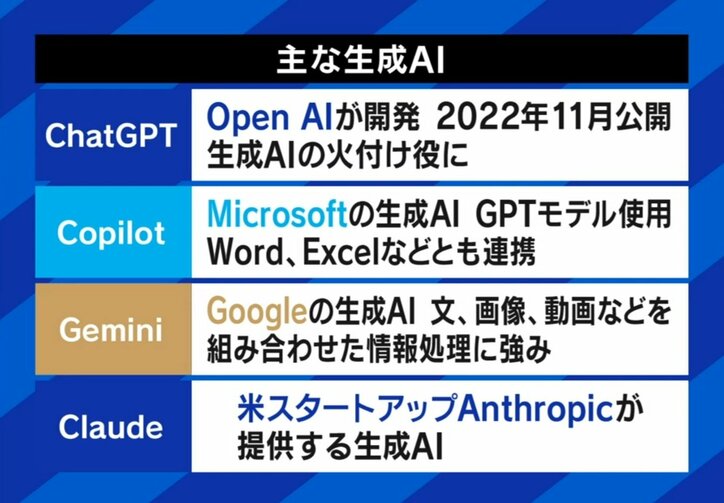 主な生成AI

| ChatGPT | Open AIが開発 2022年11月公開 生成AIの火付け役に |
|---|---|
| Copilot | Microsoftの生成AI GPTモデル使用 Word、Excelなどとも連携 |
| Gemini | Googleの生成AI 文、画像、動画などを組み合わせた情報処理に強み |
| Claude | 米スタートアップAnthropicが提供する生成AI |